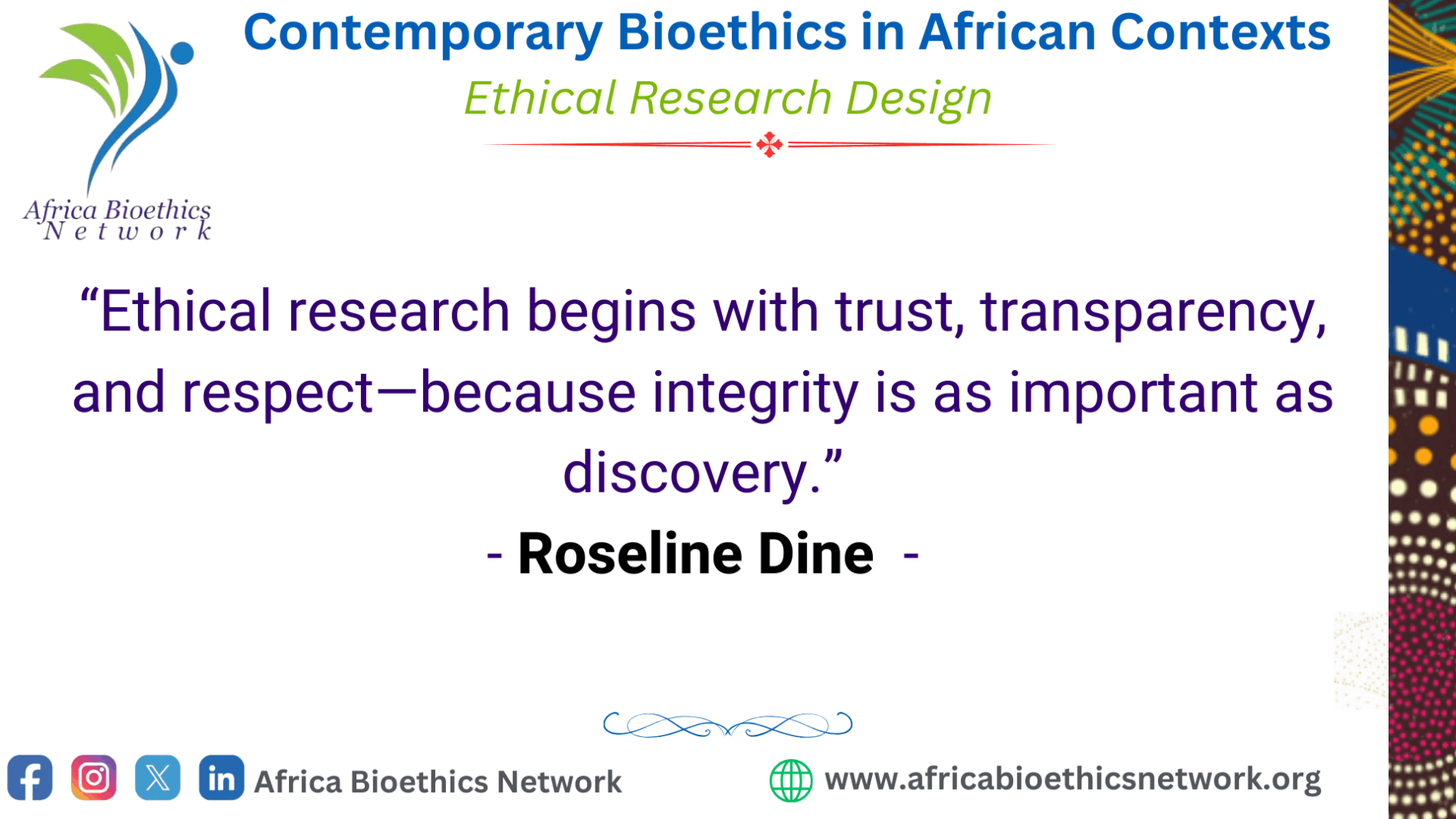 Africa Bioethics Network

Contemporary Bioethics in African Contexts

Ethical Research Design

“Ethical research begins with trust, transparency, and respect—because integrity is as important as discovery.”

- Roseline Dine -

Africa Bioethics Network

www.africabioethicsnetwork.org